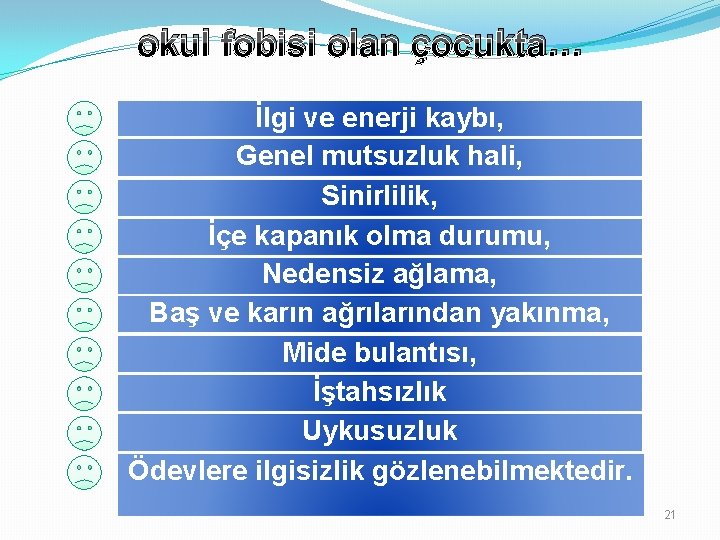 okul fobisi olan çocukta…

İlgi ve enerji kaybı,
Genel mutsuzluk hali,
Sinirlilik,
İçe kapanık olma durumu,
Nedensiz ağlama,
Baş ve karın ağrılarından yakınma,
Mide bulantısı,
İştahsızlık
Uykusuzluk
Ödevlere ilgisizlik gözlenebilmektedir.

21